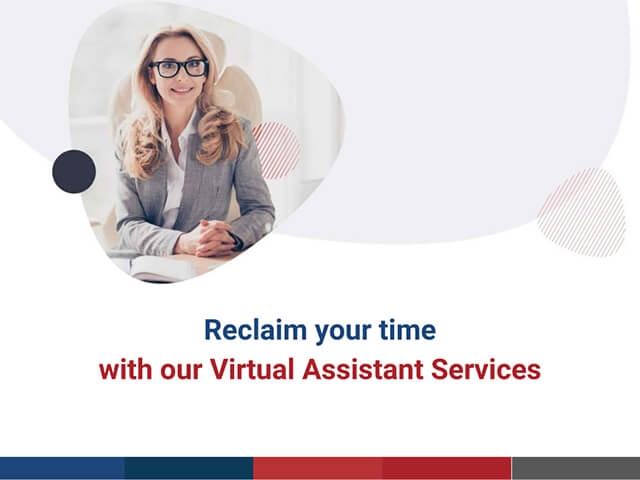 Reclaim your time
with our Virtual Assistant Services